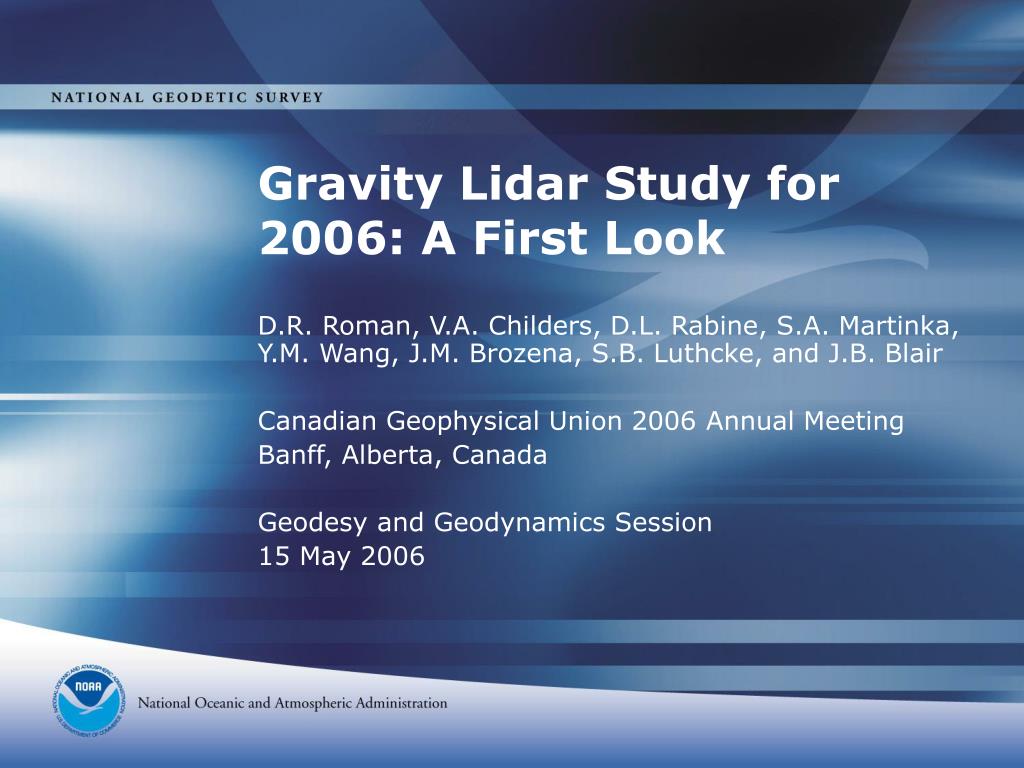 NATIONAL GEODETIC SURVEY

Gravity Lidar Study for 2006: A First Look

D.R. Roman, V.A. Childers, D.L. Rabine, S.A. Martinka, Y.M. Wang, J.M. Brozena, S.B. Luthcke, and J.B. Blair

Canadian Geophysical Union 2006 Annual Meeting
Banff, Alberta, Canada

Geodesy and Geodynamics Session
15 May 2006

NATIONAL OCEANIC AND ATMOSPHERIC ADMINISTRATION
NOAA
U.S. DEPARTMENT OF COMMERCE

National Oceanic and Atmospheric Administration